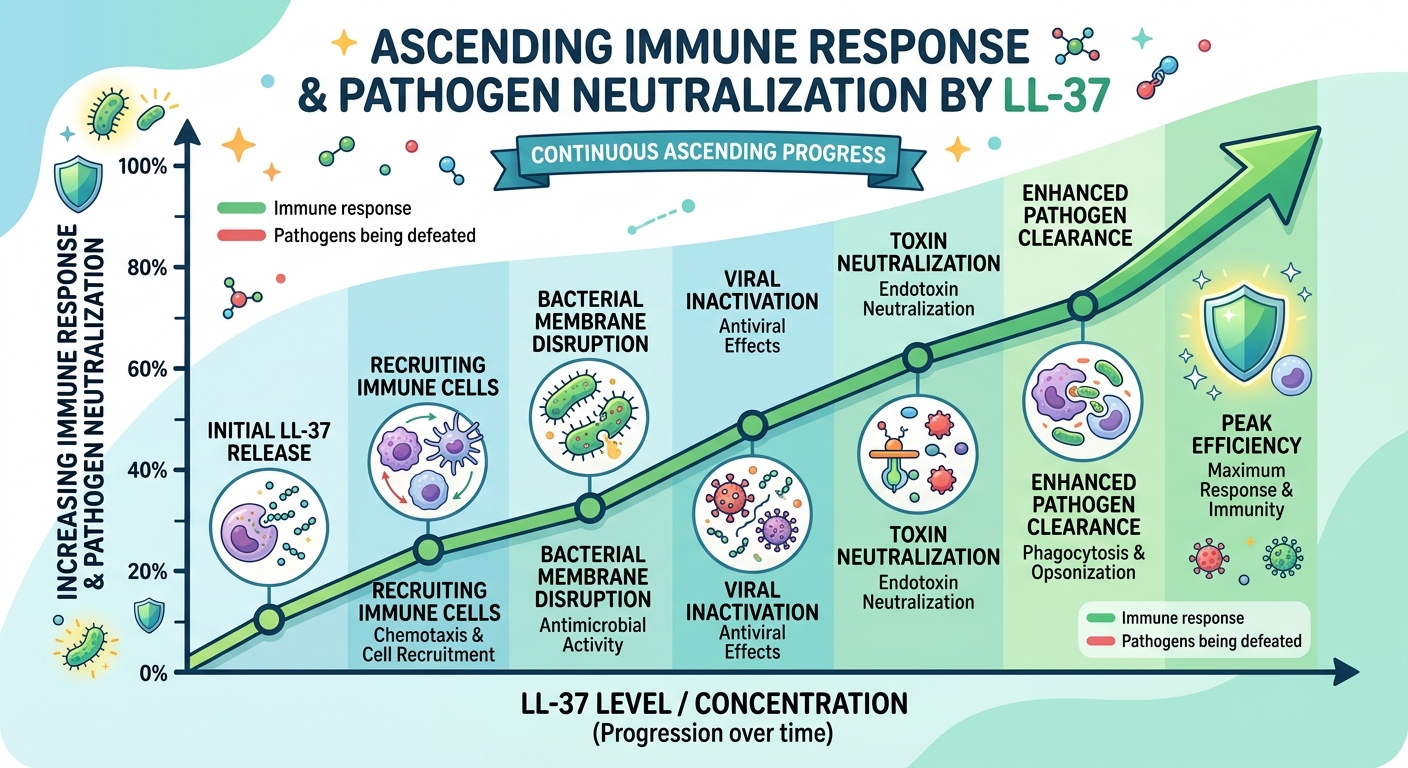 ASCENDING IMMUNE RESPONSE & PATHOGEN NEUTRALIZATION BY LL-37

CONTINUOUS ASCENDING PROGRESS

INCREASING IMMUNE RESPONSE & PATHOGEN NEUTRALIZATION

100%
80%
60%
40%
20%
0%

Immune response
Pathogens being defeated

INITIAL LL-37 RELEASE

RECRUITING IMMUNE CELLS

RECRUITING IMMUNE CELLS
Chemotaxis & Cell Recruitment

BACTERIAL MEMBRANE DISRUPTION

BACTERIAL MEMBRANE DISRUPTION
Antimicrobial Activity

VIRAL INACTIVATION
Antiviral Effects

VIRAL INACTIVATION
Antiviral Effects

TOXIN NEUTRALIZATION
Endotoxin Neutralization

TOXIN NEUTRALIZATION
Endotoxin Neutralization

ENHANCED PATHOGEN CLEARANCE

ENHANCED PATHOGEN CLEARANCE
Phagocytosis & Opsonization

PEAK EFFICIENCY
Maximum Response & Immunity

Immune response
Pathogens being defeated

LL-37 LEVEL / CONCENTRATION
(Progression over time)